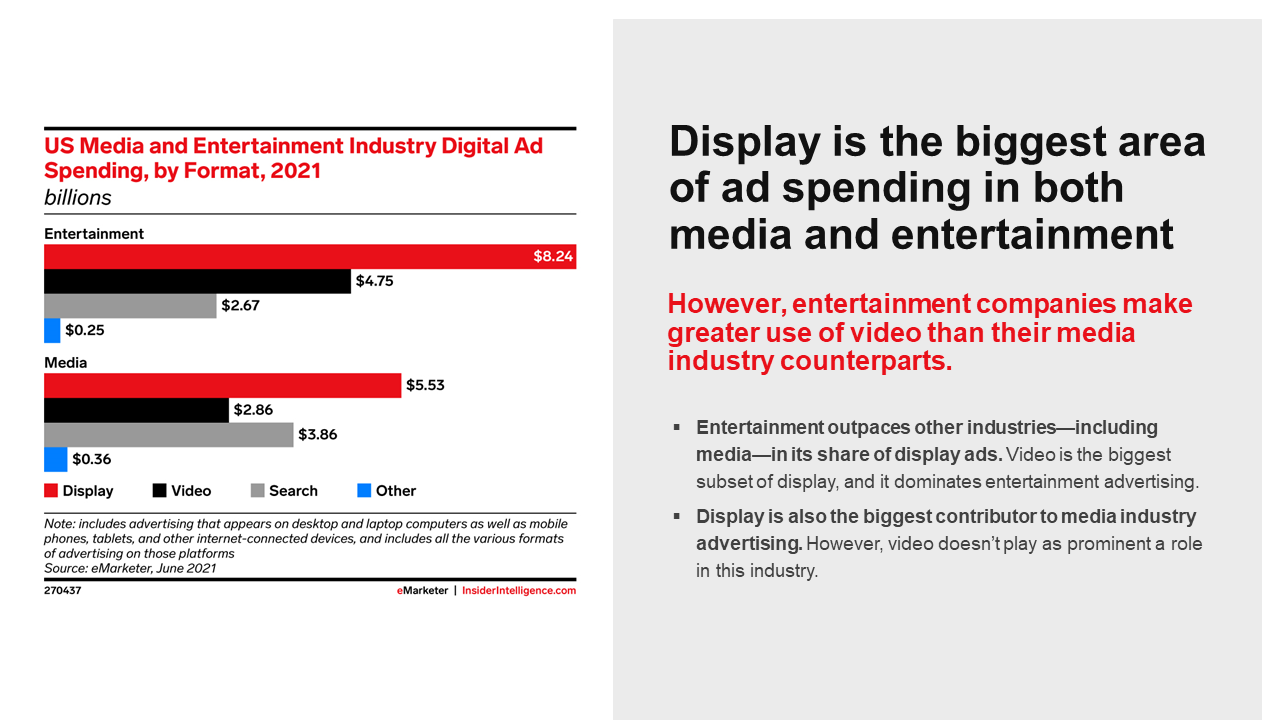 US Media and Entertainment Industry Digital Ad Spending, by Format, 2021
billions

Entertainment
$8.24
$4.75
$2.67
$0.25

Media
$5.53
$2.86
$3.86
$0.36

Display Video Search Other

Note: includes advertising that appears on desktop and laptop computers as well as mobile phones, tablets, and other internet-connected devices, and includes all the various formats of advertising on those platforms
Source: eMarketer, June 2021

270437 eMarketer | InsiderIntelligence.com

Display is the biggest area of ad spending in both media and entertainment

However, entertainment companies make greater use of video than their media industry counterparts.

▪ Entertainment outpaces other industries—including media—in its share of display ads. Video is the biggest subset of display, and it dominates entertainment advertising.

▪ Display is also the biggest contributor to media industry advertising. However, video doesn't play as prominent a role in this industry.